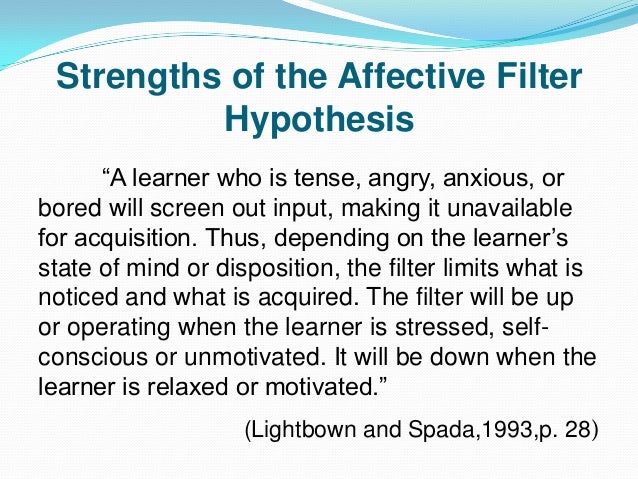 Strengths of the Affective Filter Hypothesis

“A learner who is tense, angry, anxious, or bored will screen out input, making it unavailable for acquisition. Thus, depending on the learner’s state of mind or disposition, the filter limits what is noticed and what is acquired. The filter will be up or operating when the learner is stressed, self-conscious or unmotivated. It will be down when the learner is relaxed or motivated.”

(Lightbown and Spada,1993,p. 28)